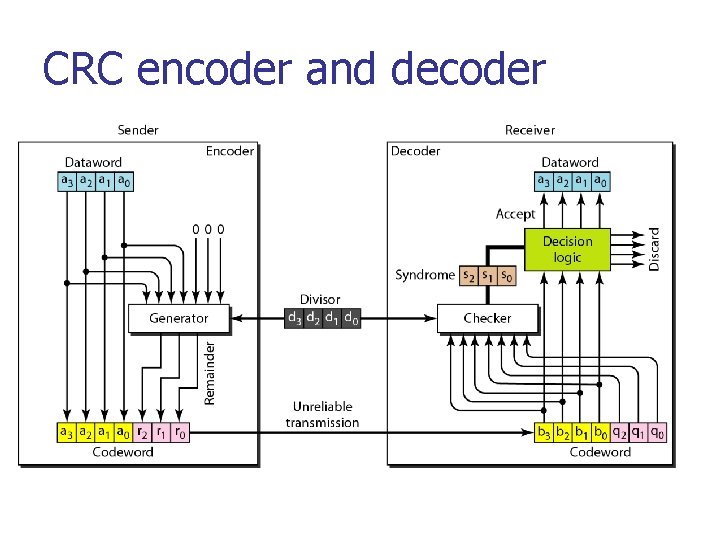 CRC encoder and decoder

Sender

Encoder

Dataword

$a_3$ $a_2$ $a_1$ $a_0$

0 0 0

Generator

Remainder

$a_3$ $a_2$ $a_1$ $a_0$ $r_2$ $r_1$ $r_0$

Codeword

Divisor

$d_3$ $d_2$ $d_1$ $d_0$

Unreliable transmission

Receiver

Decoder

Dataword

$a_3$ $a_2$ $a_1$ $a_0$

Accept

Decision logic

Discard

Syndrome

$s_2$ $s_1$ $s_0$

Checker

$b_3$ $b_2$ $b_1$ $b_0$ $q_2$ $q_1$ $q_0$

Codeword